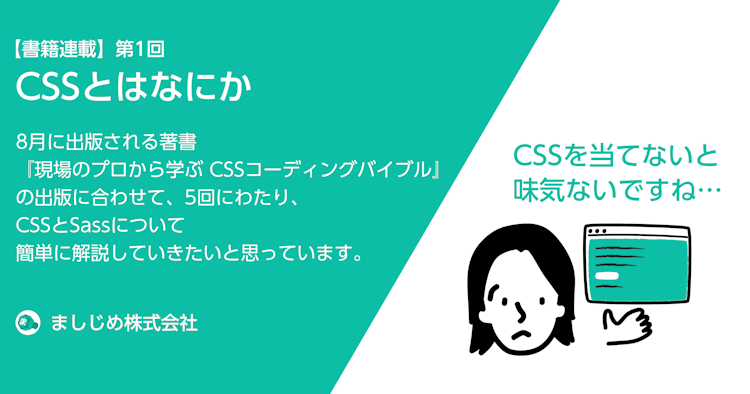 【書籍連載】第1回
CSSとはなにか

8月に出版される著書
『現場のプロから学ぶ CSSコーディングバイブル』
の出版に合わせて、5回にわたり、
CSSとSassについて
簡単に解説していきたいと思っています。

ましじめ株式会社

CSSを当てないと
味気ないですね…